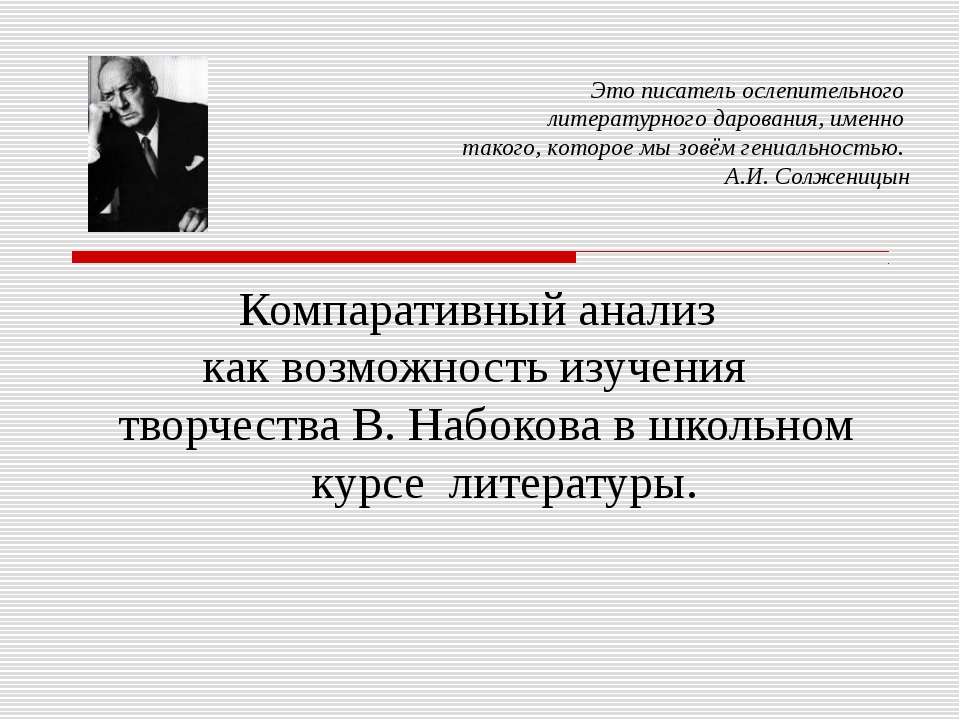 Это писатель ослепительного литературного дарования, именно такого, которое мы зовём гениальностью.
А.И. Солженицын

Компаративный анализ как возможность изучения творчества В. Набокова в школьном курсе литературы.